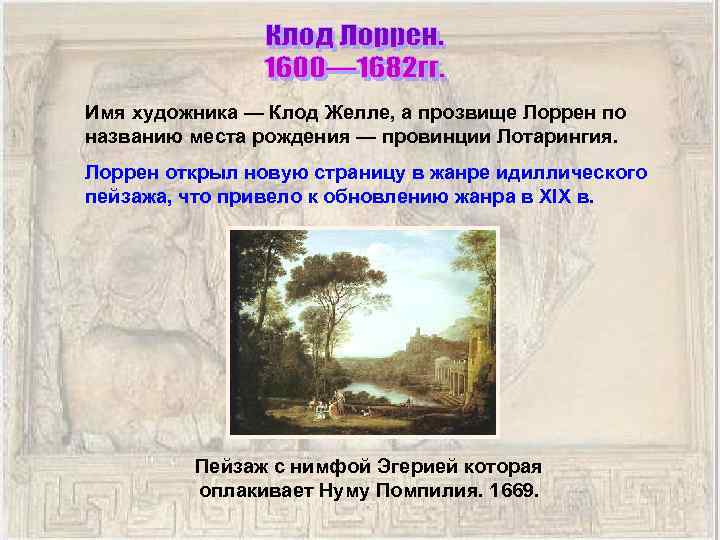 Клод Лоррен.
1600—1682гг.

Имя художника — Клод Желле, а прозвище Лоррен по названию места рождения — провинции Лотарингия.

Лоррен открыл новую страницу в жанре идиллического пейзажа, что привело к обновлению жанра в XIX в.

Пейзаж с нимфой Эгерией которая оплакивает Нуму Помпилия. 1669.